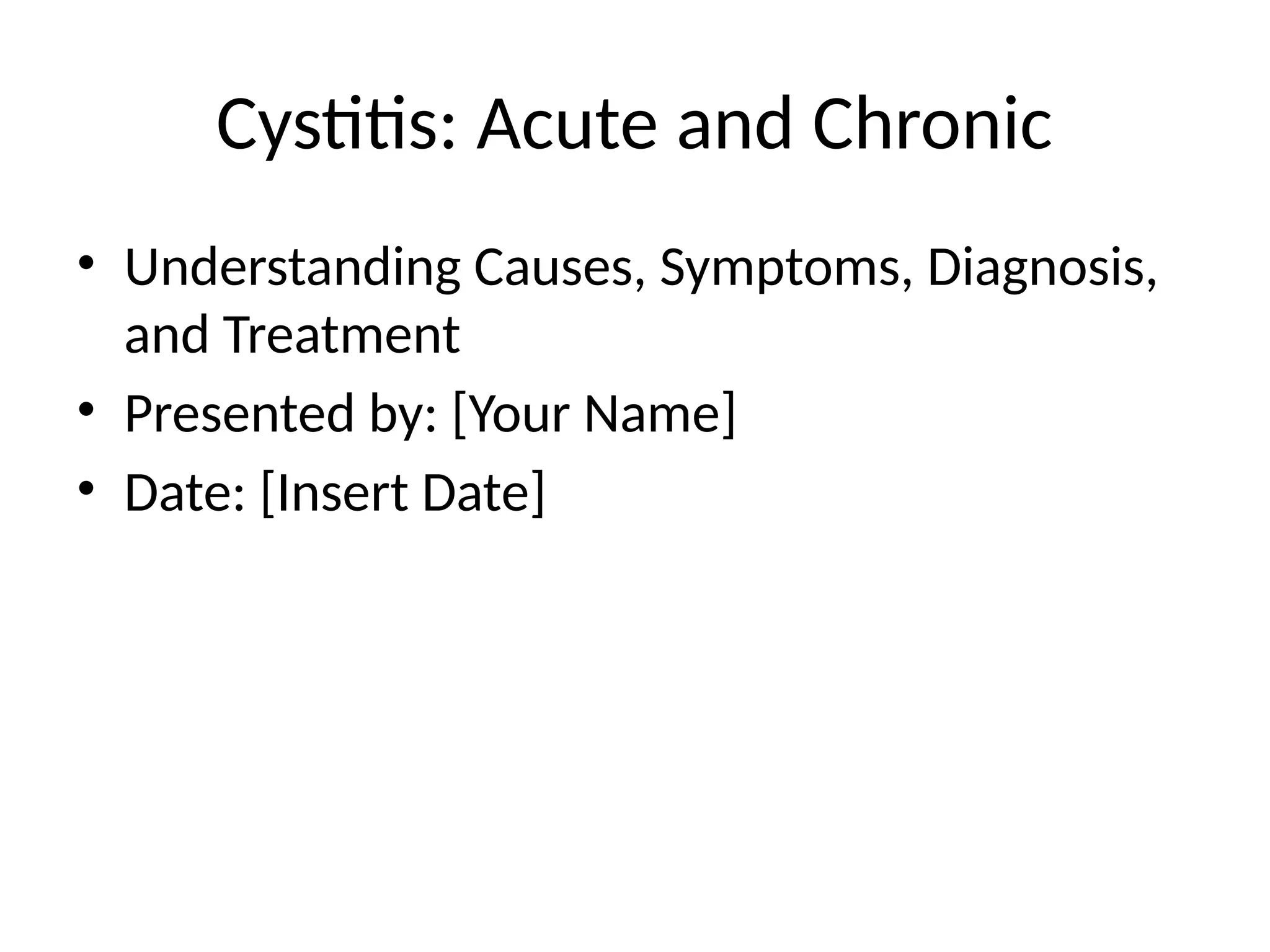 Cystitis: Acute and Chronic

• Understanding Causes, Symptoms, Diagnosis, and Treatment
• Presented by: [Your Name]
• Date: [Insert Date]